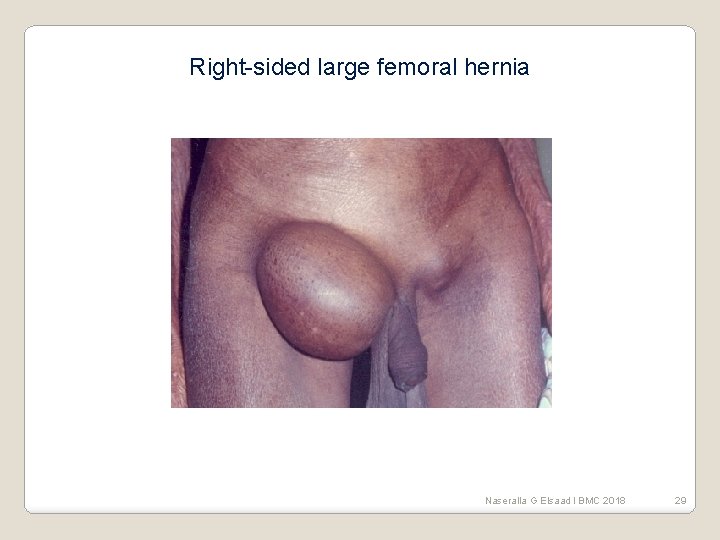 Right-sided large femoral hernia

Naseralla G Elsaad I BMC 2018

29